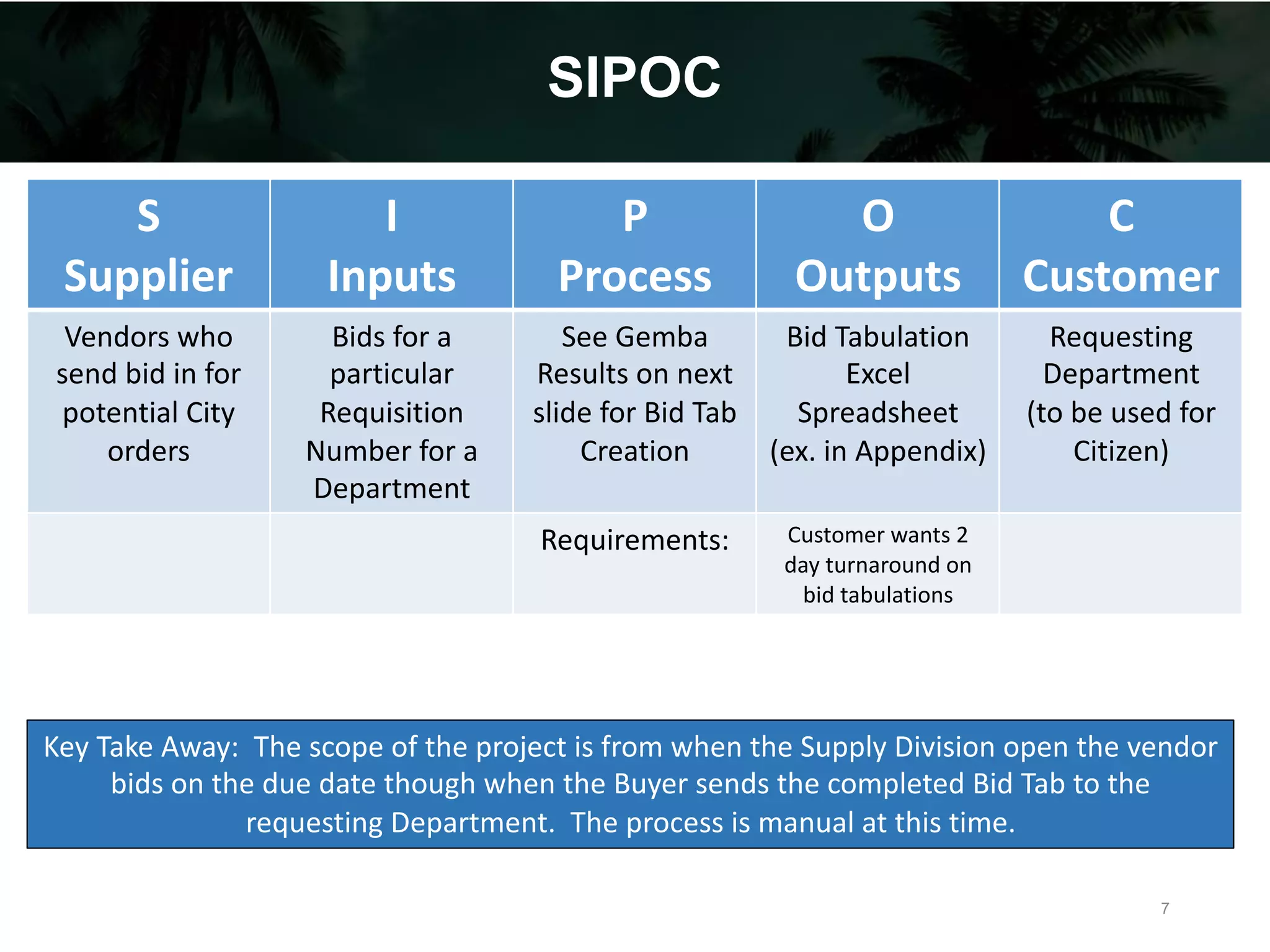 SIPOC

| S Supplier | I Inputs | P Process | O Outputs | C Customer |
|---|---|---|---|---|
| Vendors who send bid in for potential City orders | Bids for a particular Requisition Number for a Department | See Gemba Results on next slide for Bid Tab Creation | Bid Tabulation Excel Spreadsheet (ex. in Appendix) | Requesting Department (to be used for Citizen) |
| | | Requirements: | Customer wants 2 day turnaround on bid tabulations | |

Key Take Away: The scope of the project is from when the Supply Division open the vendor bids on the due date though when the Buyer sends the completed Bid Tab to the requesting Department. The process is manual at this time.

7